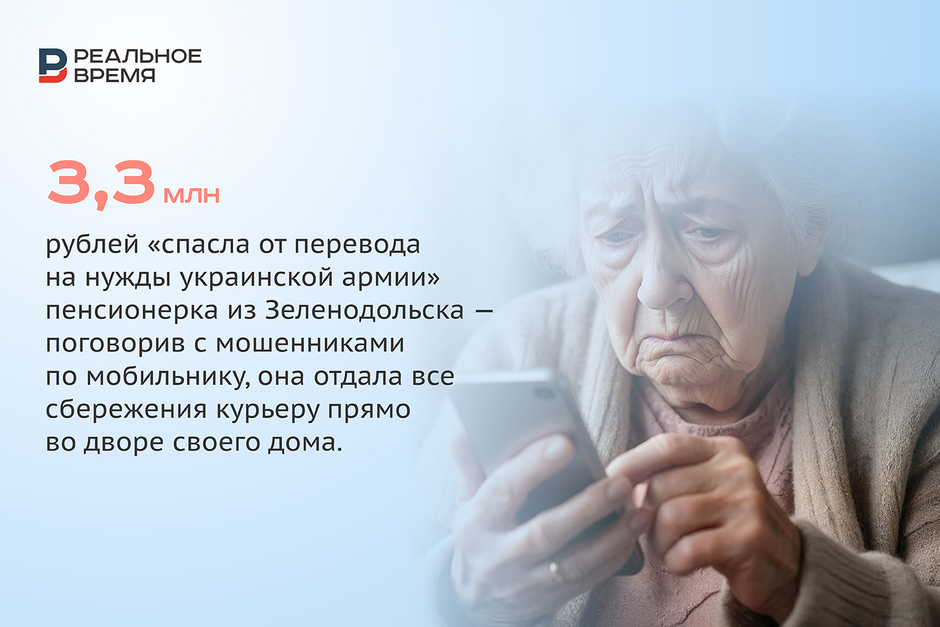 РЕАЛЬНОЕ ВРЕМЯ

3,3 млн

рублей «спасла от перевода на нужды украинской армии» пенсионерка из Зеленодольска — поговорив с мошенниками по мобильнику, она отдала все сбережения курьеру прямо во дворе своего дома.